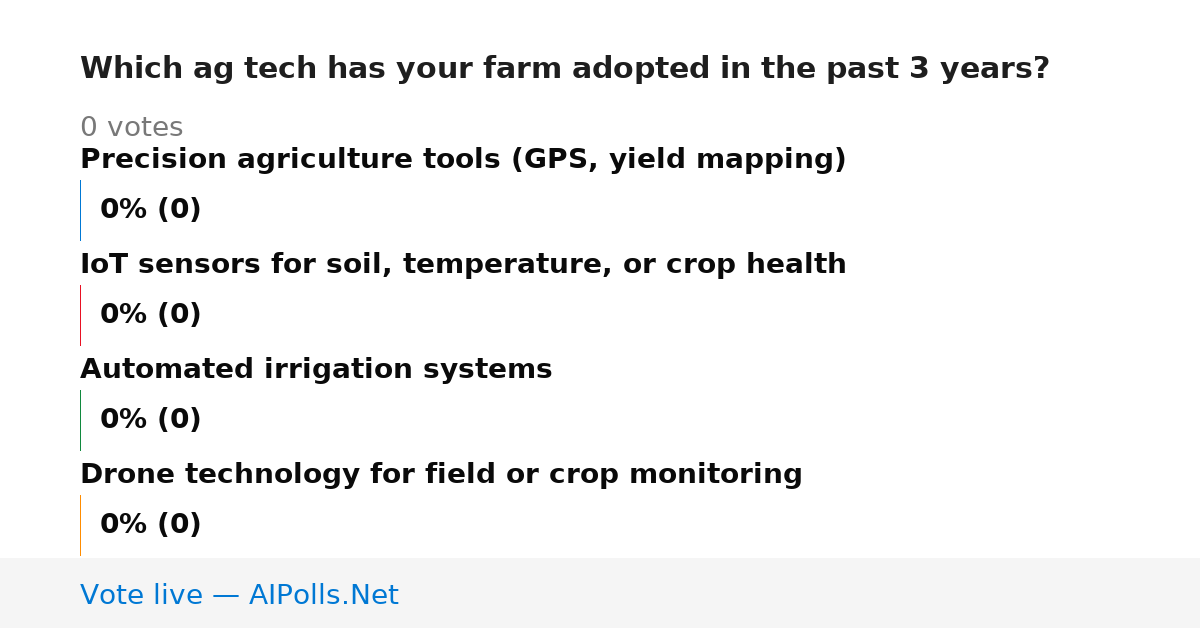 Which ag tech has your farm adopted in the past 3 years?

0 votes

Precision agriculture tools (GPS, yield mapping)

0% (0)

IoT sensors for soil, temperature, or crop health

0% (0)

Automated irrigation systems

0% (0)

Drone technology for field or crop monitoring

0% (0)

Vote live — AIPolls.Net